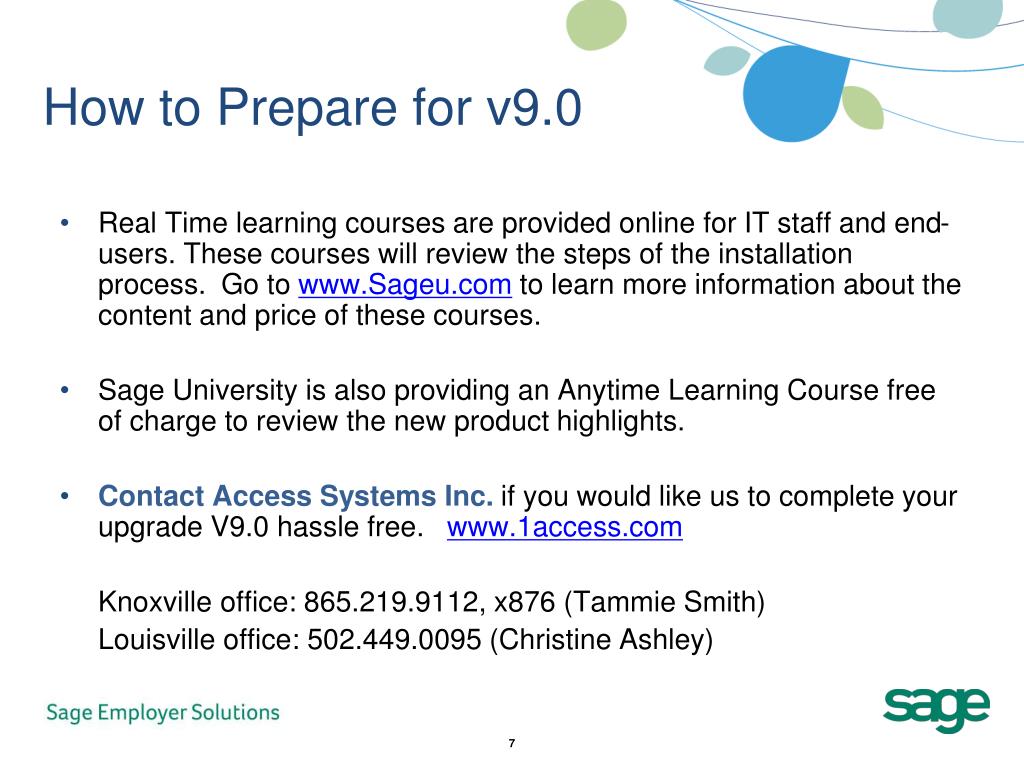 How to Prepare for v9.0

• Real Time learning courses are provided online for IT staff and end-users. These courses will review the steps of the installation process. Go to www.Sageu.com to learn more information about the content and price of these courses.

• Sage University is also providing an Anytime Learning Course free of charge to review the new product highlights.

• Contact Access Systems Inc. if you would like us to complete your upgrade V9.0 hassle free. www.1access.com

Knoxville office: 865.219.9112, x876 (Tammie Smith)
Louisville office: 502.449.0095 (Christine Ashley)

Sage Employer Solutions

sage

7